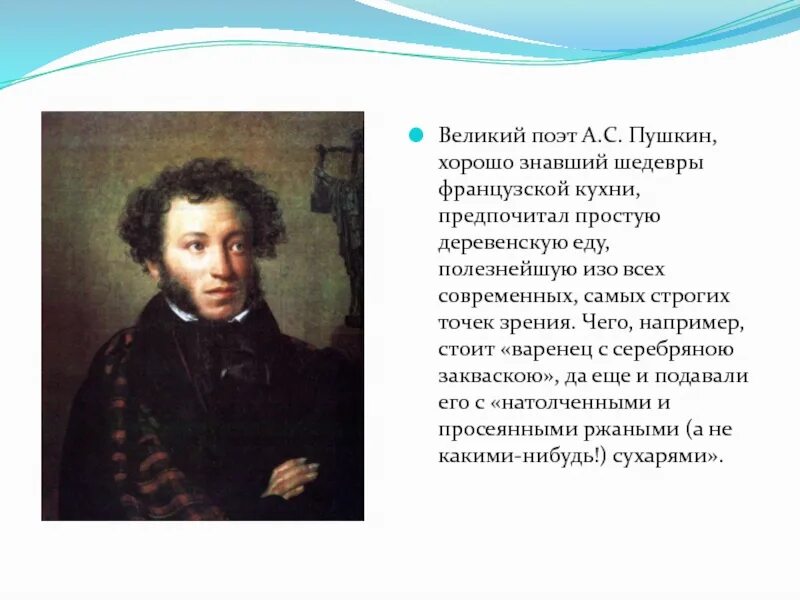 Великий поэт А.С. Пушкин, хорошо знавший шедевры французской кухни, предпочитал простую деревенскую еду, полезнейшую изо всех современных, самых строгих точек зрения. Чего, например, стоит «варенец с серебряною закваскою», да еще и подавали его с «натолченными и просеянными ржаными (а не какими-нибудь!) сухарями».